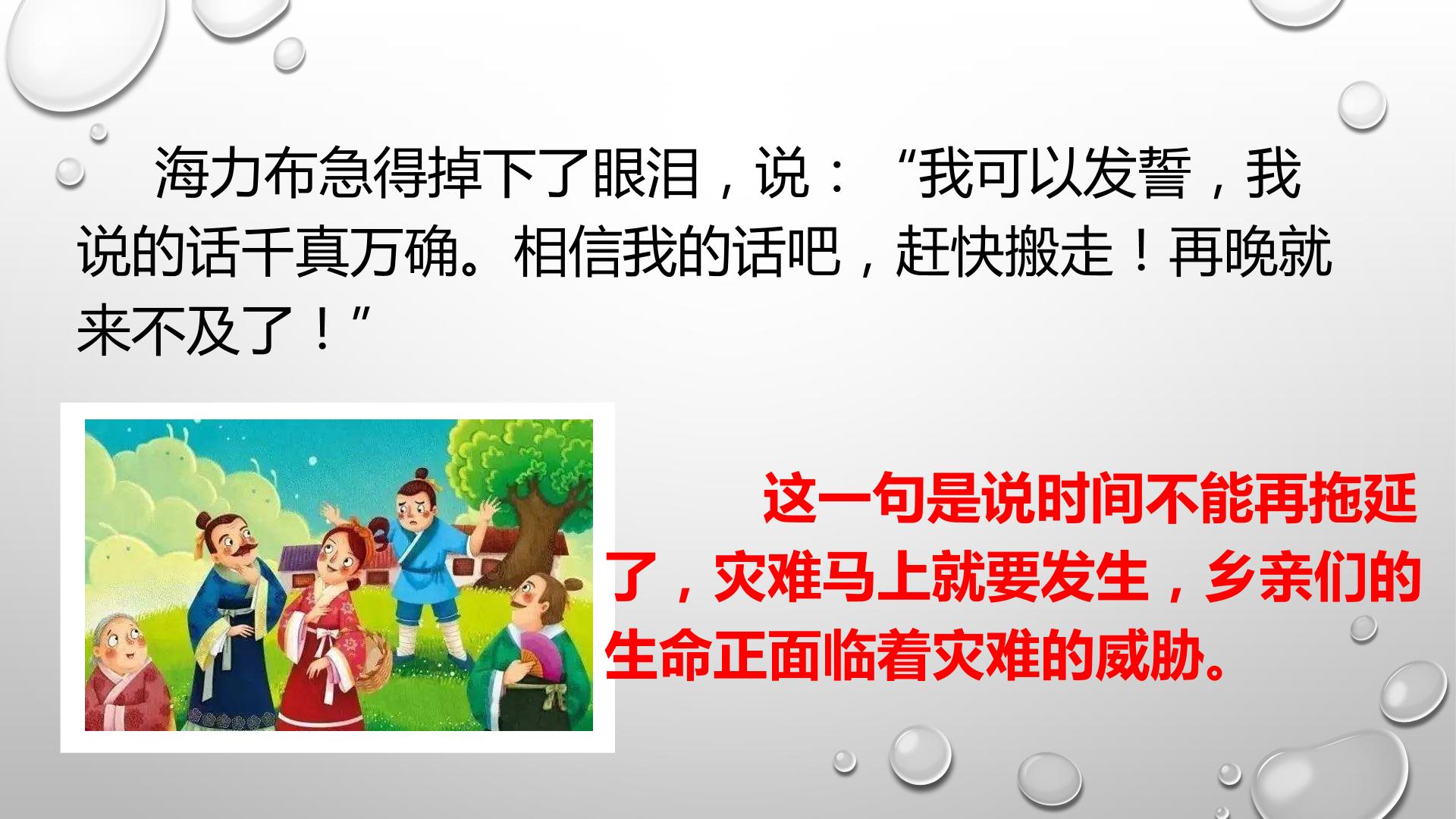 海力布急得掉下了眼泪，说：“我可以发誓，我说的话千真万确。相信我的话吧，赶快搬走！再晚就来不及了！”

这一句是说时间不能再拖延了，灾难马上就要发生，乡亲们的生命正面临着灾难的威胁。